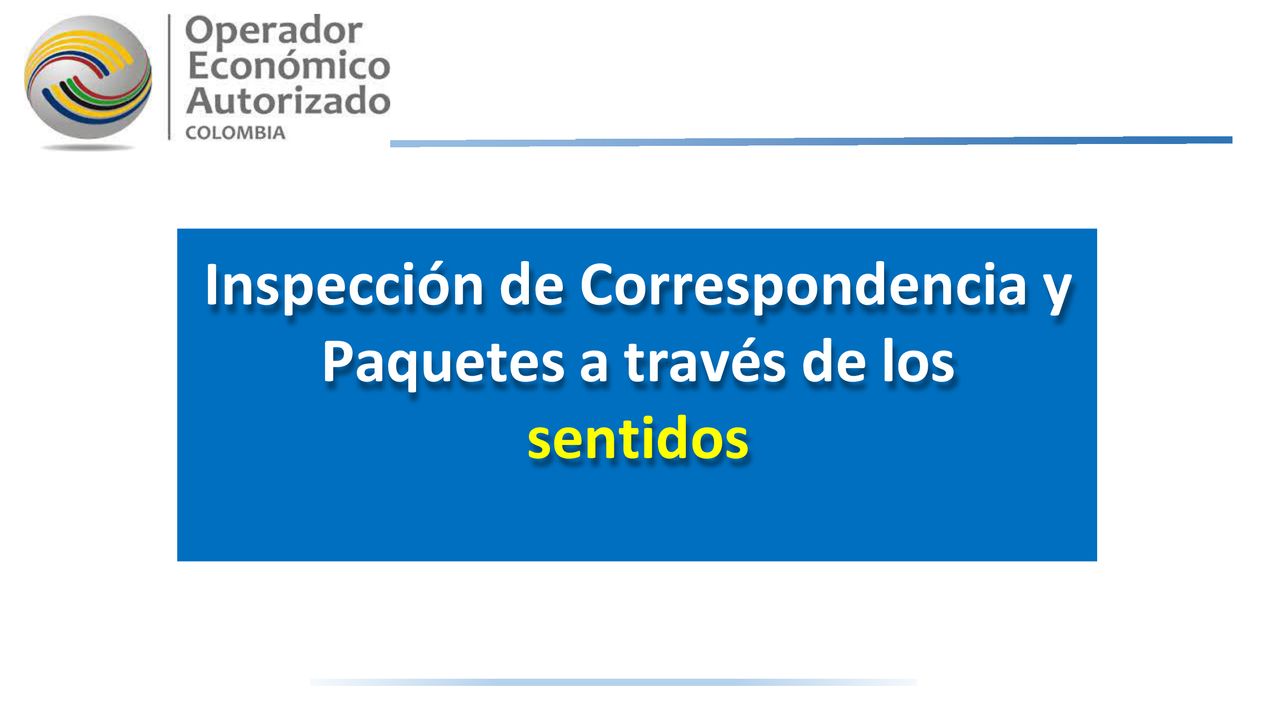 Operador Económico Autorizado
COLOMBIA

Inspección de Correspondencia y Paquetes a través de los sentidos